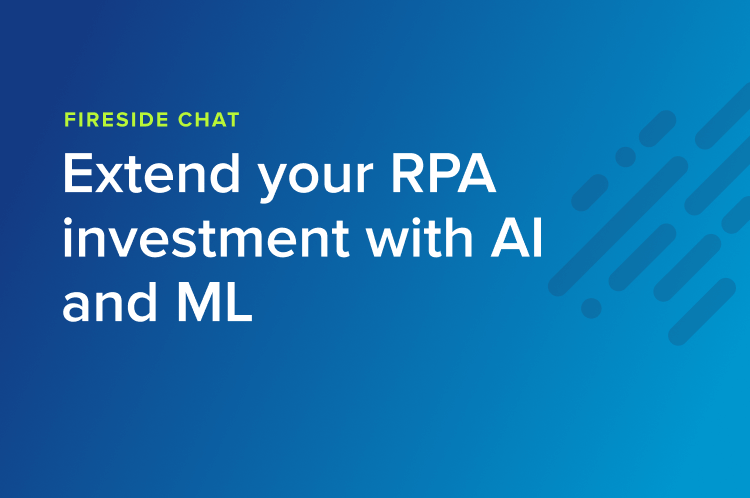 FIRESIDE CHAT

Extend your RPA investment with AI and ML